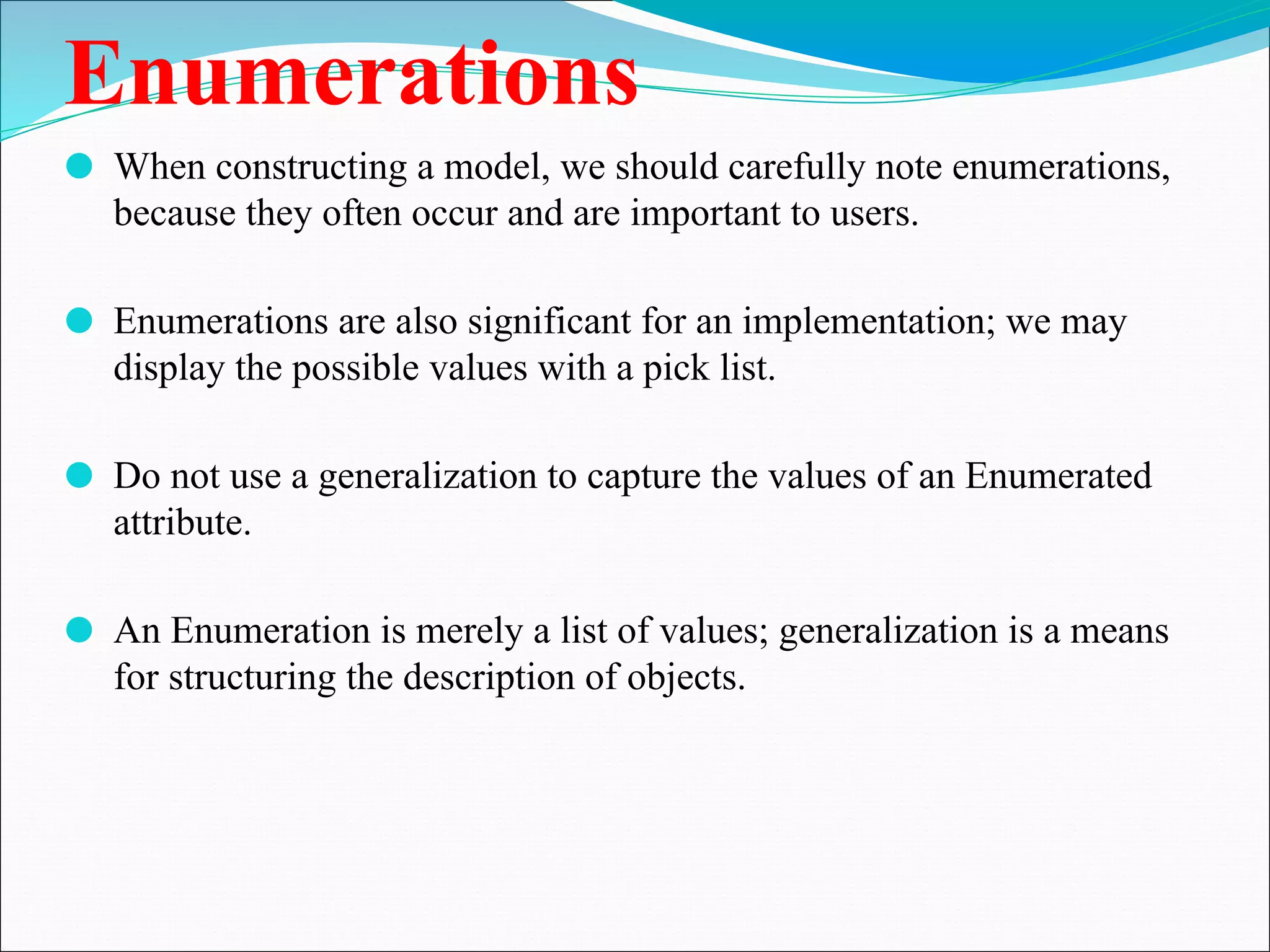 Enumerations

When constructing a model, we should carefully note enumerations, because they often occur and are important to users.

Enumerations are also significant for an implementation; we may display the possible values with a pick list.

Do not use a generalization to capture the values of an Enumerated attribute.

An Enumeration is merely a list of values; generalization is a means for structuring the description of objects.